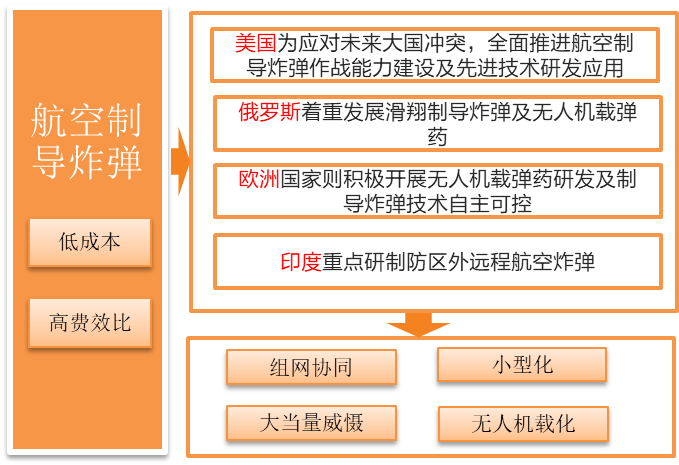 航空制导炸弹

低成本

高费效比

美国为应对未来大国冲突，全面推进航空制导炸弹作战能力建设及先进技术研发应用

俄罗斯着重发展滑翔制导炸弹及无人机载弹药

欧洲国家则积极开展无人机载弹药研发及制导炸弹技术自主可控

印度重点研制防区外远程航空炸弹

组网协同

小型化

大当量威慑

无人机载化